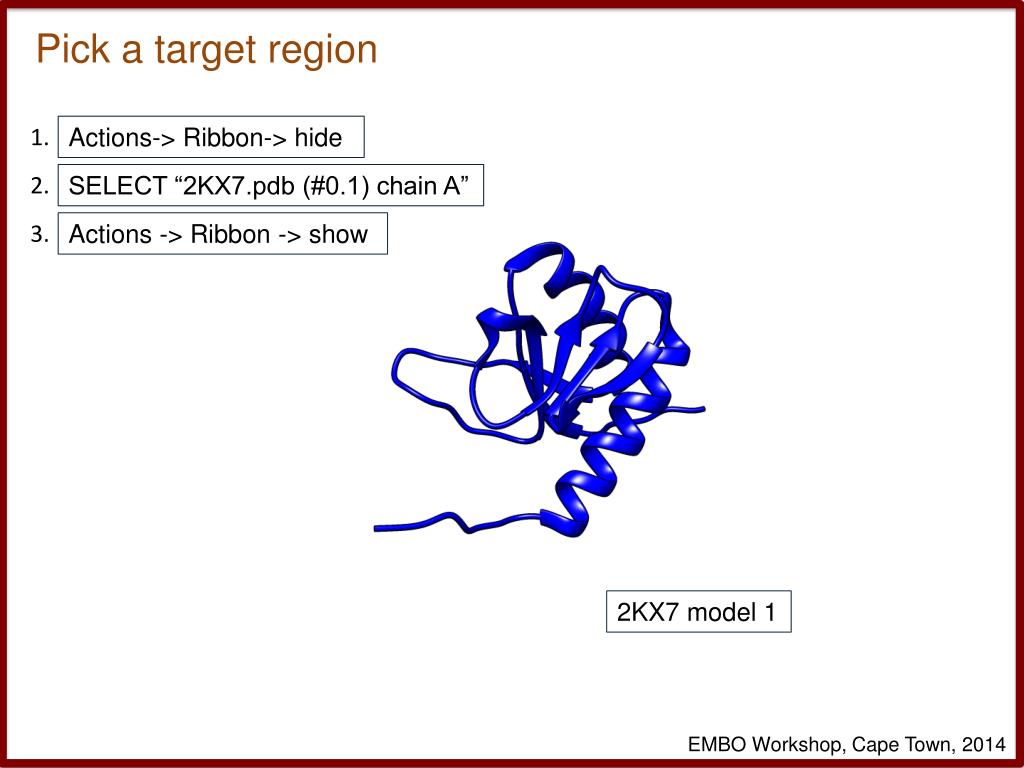 Pick a target region

1. Actions-> Ribbon-> hide

2. SELECT “2KX7.pdb (#0.1) chain A”

3. Actions -> Ribbon -> show

2KX7 model 1

EMBO Workshop, Cape Town, 2014